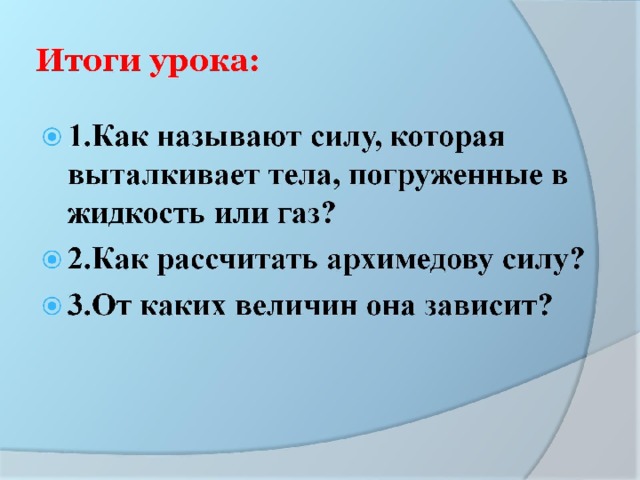 Итоги урока:

1.Как называют силу, которая выталкивает тела, погруженные в жидкость или газ?

2.Как рассчитать архимедову силу?

3.От каких величин она зависит?